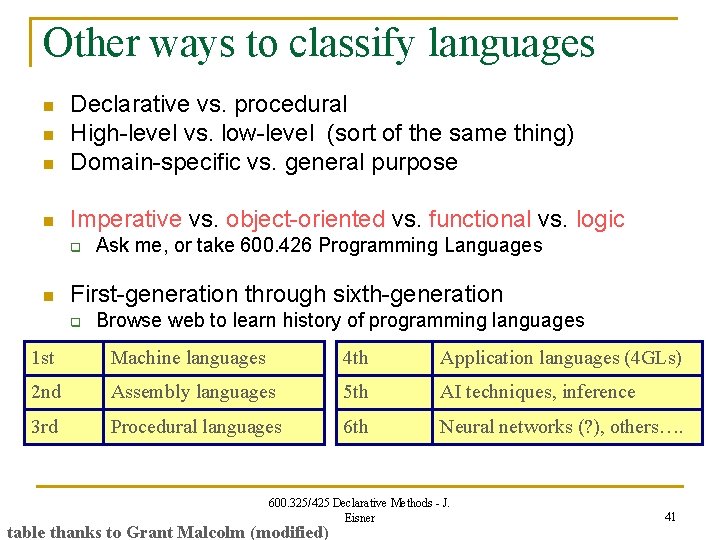 Other ways to classify languages

- Declarative vs. procedural
- High-level vs. low-level (sort of the same thing)
- Domain-specific vs. general purpose

- Imperative vs. object-oriented vs. functional vs. logic
  - Ask me, or take 600.426 Programming Languages

- First-generation through sixth-generation
  - Browse web to learn history of programming languages

| 1st | Machine languages |
|---|---|
| 2nd | Assembly languages |
| 3rd | Procedural languages |

| 4th | Application languages (4GLs) |
|---|---|
| 5th | AI techniques, inference |
| 6th | Neural networks (?), others…. |

600.325/425 Declarative Methods - J. Eisner

41

table thanks to Grant Malcolm (modified)